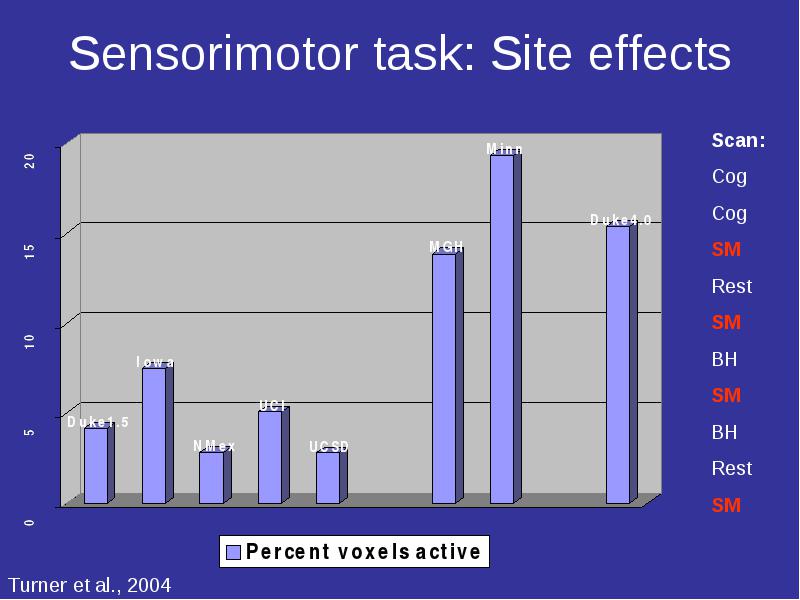 Sensorimotor task: Site effects

20
15
10
5
0

Duke1.5
Iowa
NMex
UCI
UCSD
MGH
Minn
Duke4.0

Percent voxels active

Scan:
Cog
Cog
SM
Rest
SM
BH
SM
BH
Rest
SM

Turner et al., 2004